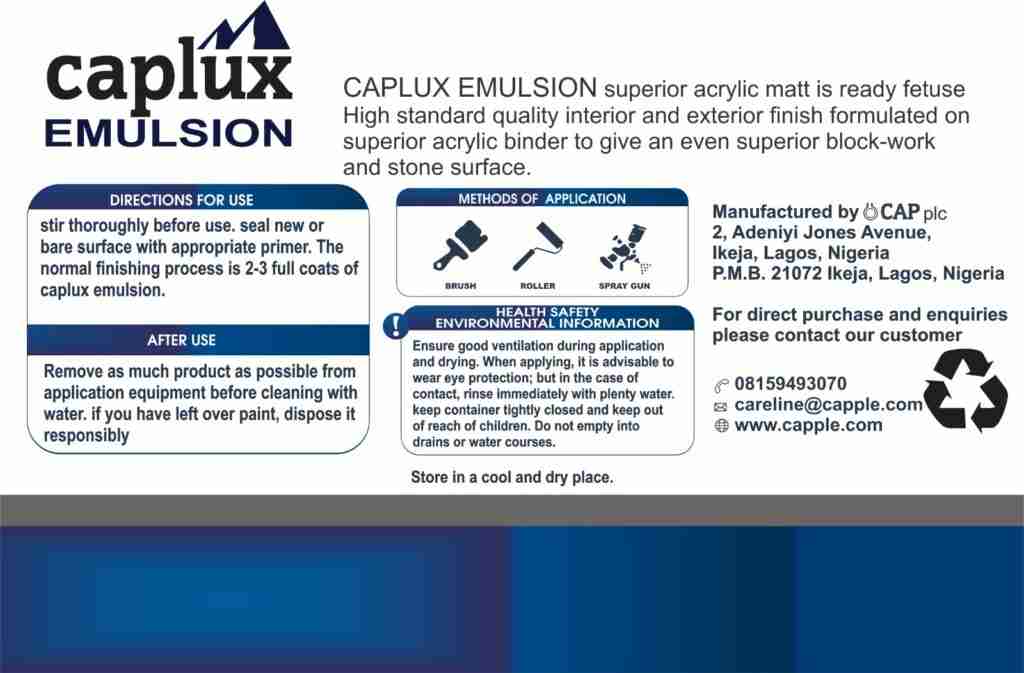 caplux
EMULSION

CAPLUX EMULSION superior acrylic matt is ready fetuse High standard quality interior and exterior finish formulated on superior acrylic binder to give an even superior block-work and stone surface.

DIRECTIONS FOR USE

stir thoroughly before use. seal new or bare surface with appropriate primer. The normal finishing process is 2-3 full coats of caplux emulsion.

AFTER USE

Remove as much product as possible from application equipment before cleaning with water. if you have left over paint, dispose it responsibly

METHODS OF APPLICATION

BRUSH
ROLLER
SPRAY GUN

HEALTH SAFETY
ENVIRONMENTAL INFORMATION

Ensure good ventilation during application and drying. When applying, it is advisable to wear eye protection; but in the case of contact, rinse immediately with plenty water. keep container tightly closed and keep out of reach of children. Do not empty into drains or water courses.

Store in a cool and dry place.

Manufactured by CAP plc
2, Adeniyi Jones Avenue,
Ikeja, Lagos, Nigeria
P.M.B. 21072 Ikeja, Lagos, Nigeria

For direct purchase and enquiries please contact our customer

08159493070
careline@capple.com
www.capple.com